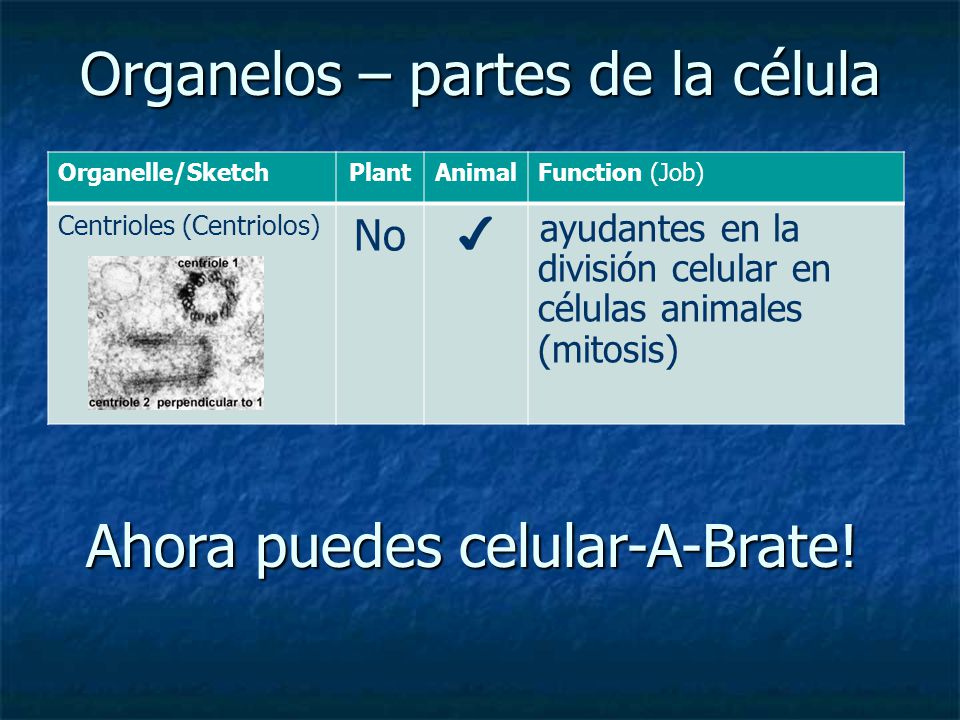 Organelos – partes de la célula

| Organelle/Sketch | Plant | Animal | Function (Job) |
|---|---|---|---|
| Centrioles (Centriolos) centriole 1 centriole 2 perpendicular to 1 | No | ✓ | ayudantes en la división celular en células animales (mitosis) |

Ahora puedes celular-A-Brate!